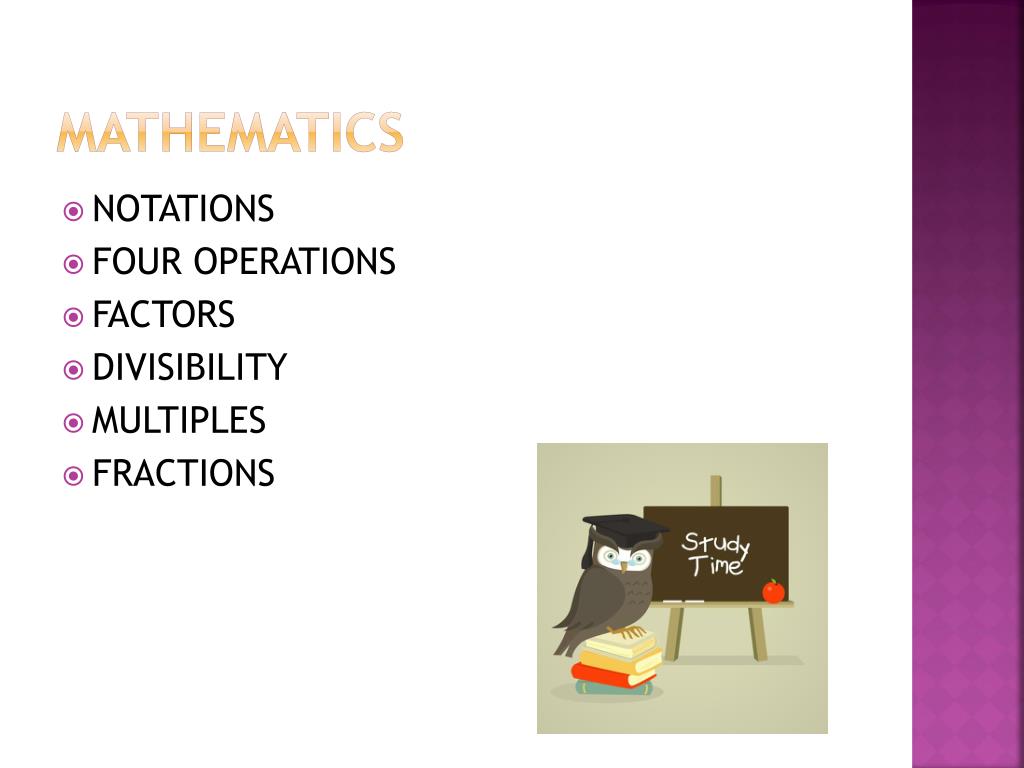 MATHEMATICS

NOTATIONS
FOUR OPERATIONS
FACTORS
DIVISIBILITY
MULTIPLES
FRACTIONS

Study Time